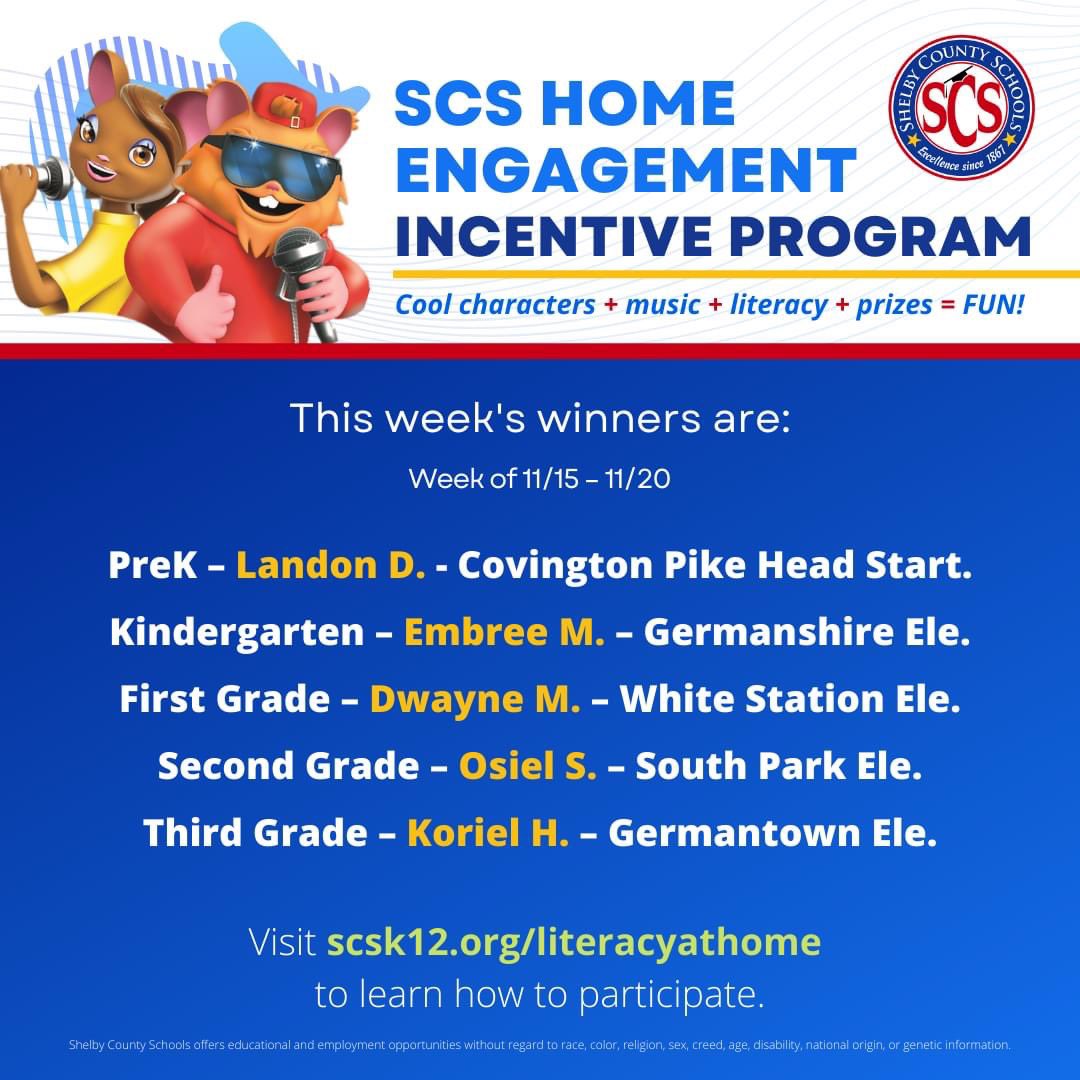 SCS HOME ENGAGEMENT INCENTIVE PROGRAM

SHELBY COUNTY SCHOOLS
SCS
Excellence since 1867

Cool characters + music + literacy + prizes = FUN!

This week's winners are:

Week of 11/15 – 11/20

PreK – Landon D. - Covington Pike Head Start.

Kindergarten – Embree M. – Germanshire Ele.

First Grade – Dwayne M. – White Station Ele.

Second Grade – Osiel S. – South Park Ele.

Third Grade – Koriel H. – Germantown Ele.

Visit scsk12.org/literacyathome to learn how to participate.

Shelby County Schools offers educational and employment opportunities without regard to race, color, religion, sex, creed, age, disability, national origin, or genetic information.